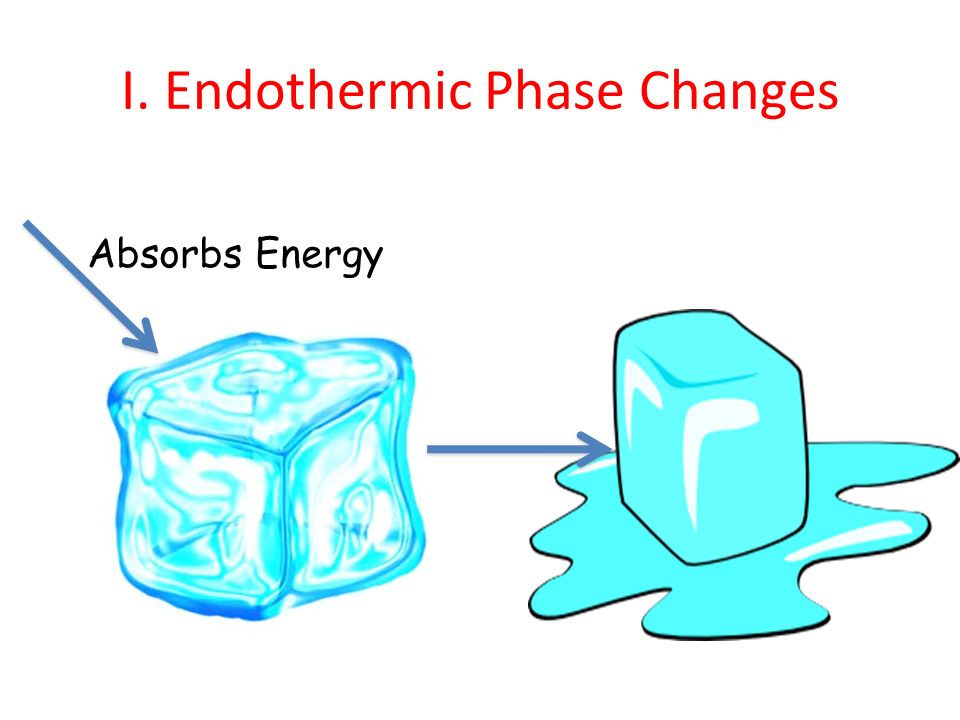 I. Endothermic Phase Changes

Absorbs Energy